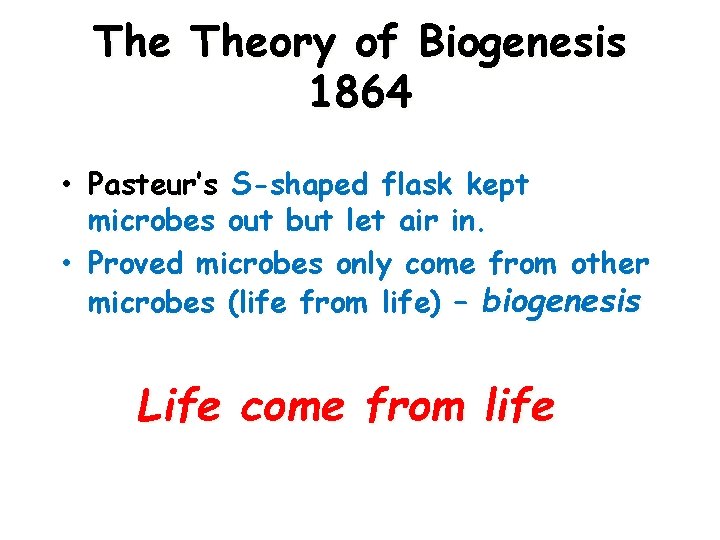 The Theory of Biogenesis 1864

• Pasteur's S-shaped flask kept microbes out but let air in.
• Proved microbes only come from other microbes (life from life) – biogenesis

Life come from life